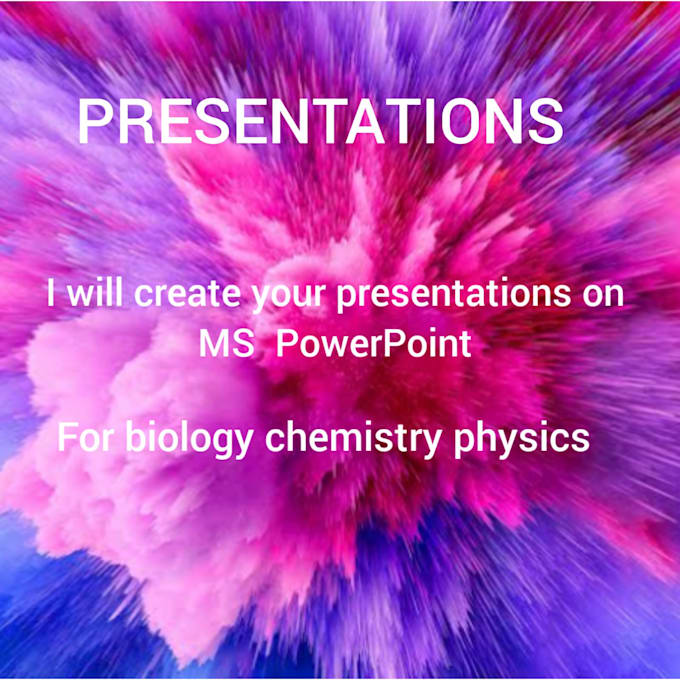 PRESENTATIONS

I will create your presentations on MS PowerPoint

For biology chemistry physics